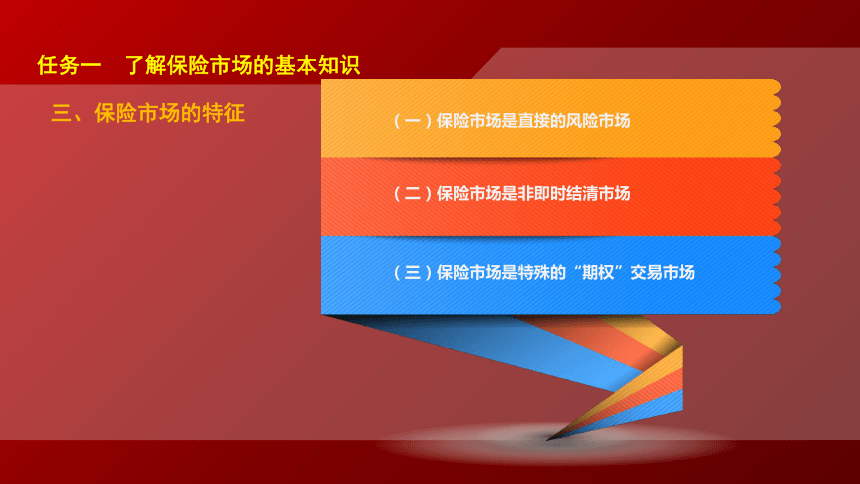 任务一　了解保险市场的基本知识

三、保险市场的特征

（一）保险市场是直接的风险市场

（二）保险市场是非即时结清市场

（三）保险市场是特殊的“期权”交易市场